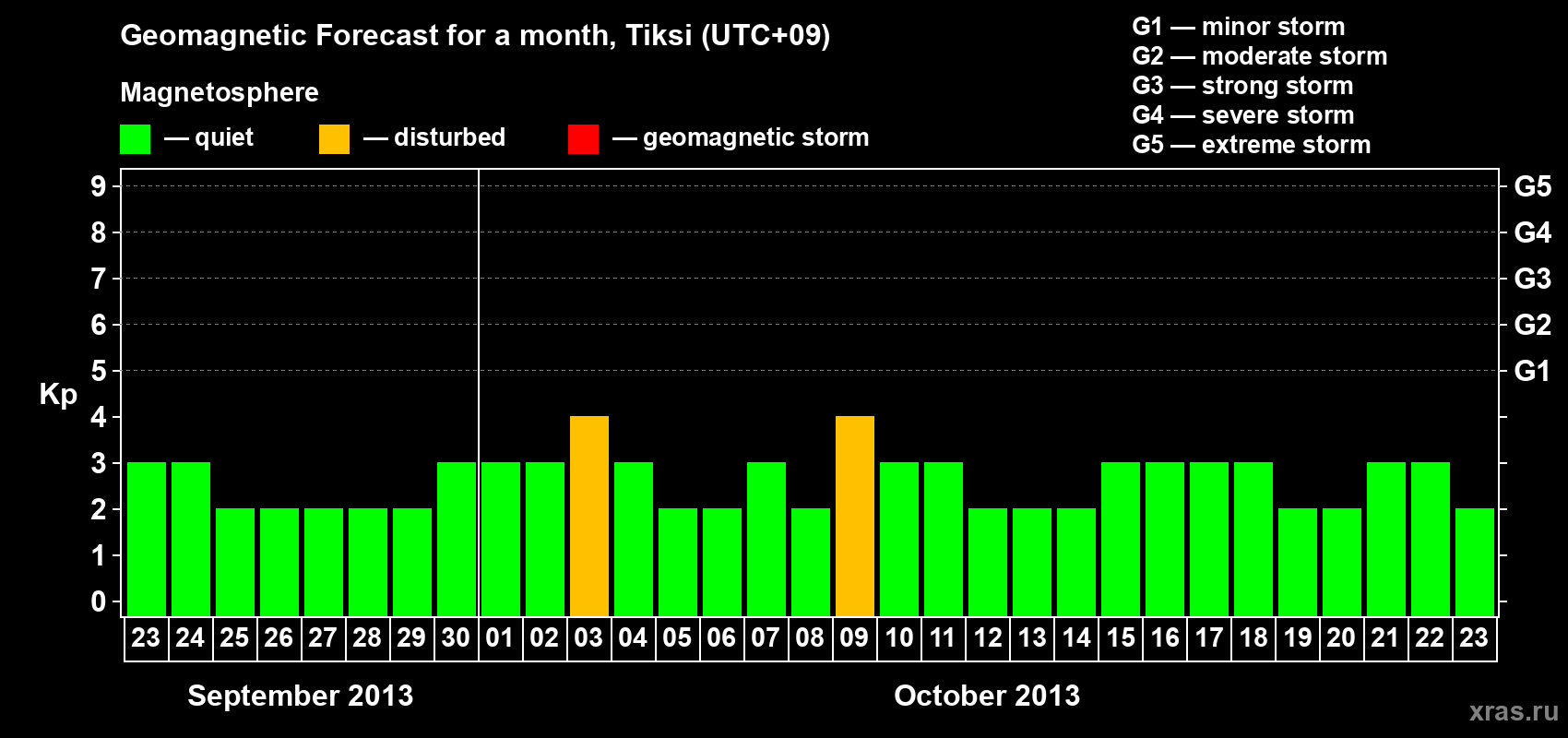 Geomagnetic Forecast for a month, Tiksi (UTC+09)

Magnetosphere

— quiet — disturbed — geomagnetic storm

G1 — minor storm
G2 — moderate storm
G3 — strong storm
G4 — severe storm
G5 — extreme storm

Kp

9 8 7 6 5 4 3 2 1 0

G5 G4 G3 G2 G1

23 24 25 26 27 28 29 30 01 02 03 04 05 06 07 08 09 10 11 12 13 14 15 16 17 18 19 20 21 22 23

September 2013

October 2013

xras.ru